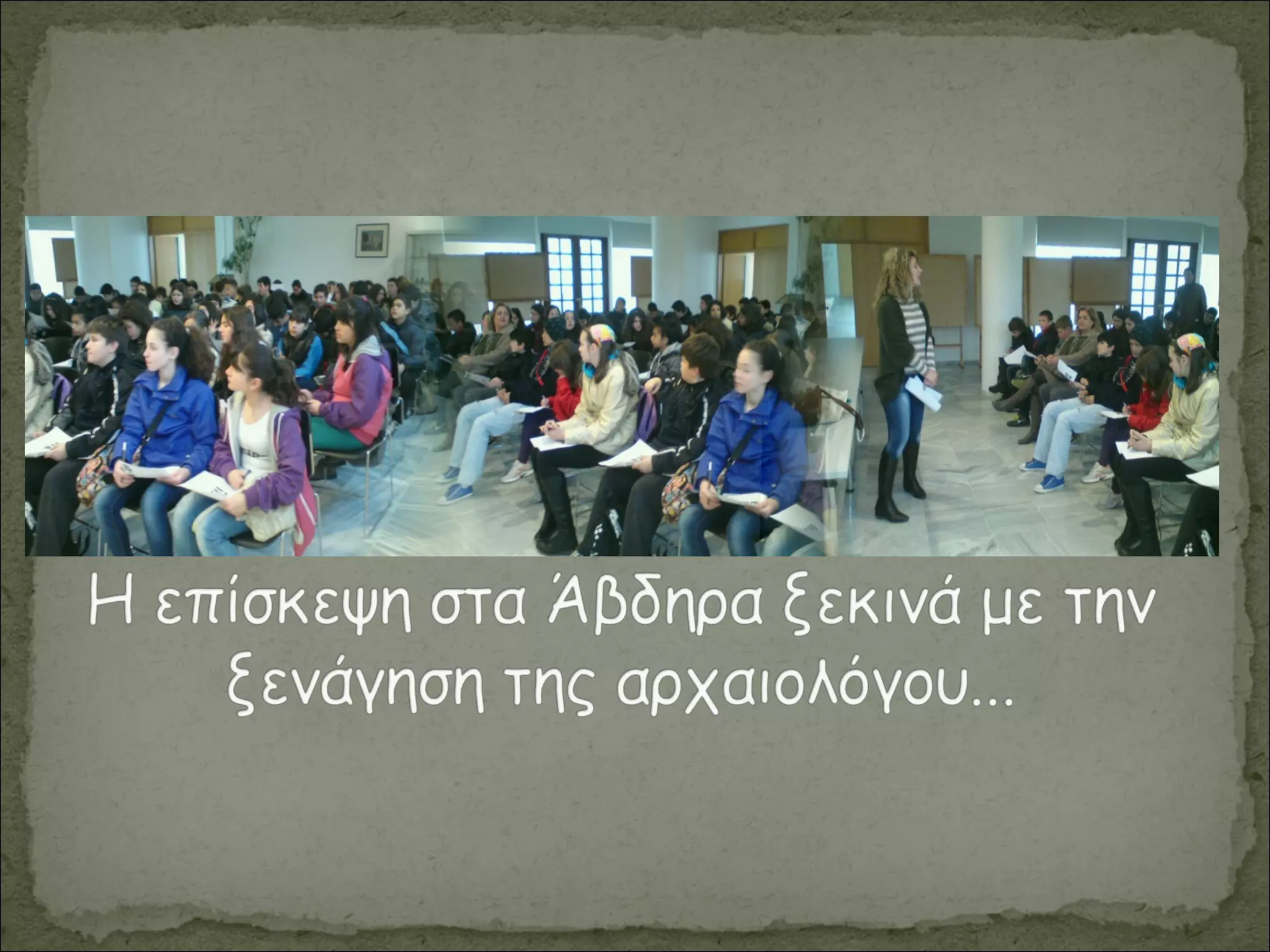 Η επίσκεψη στα Άβδηρα ξεκινά με την ξενάγηση της αρχαιολόγου...